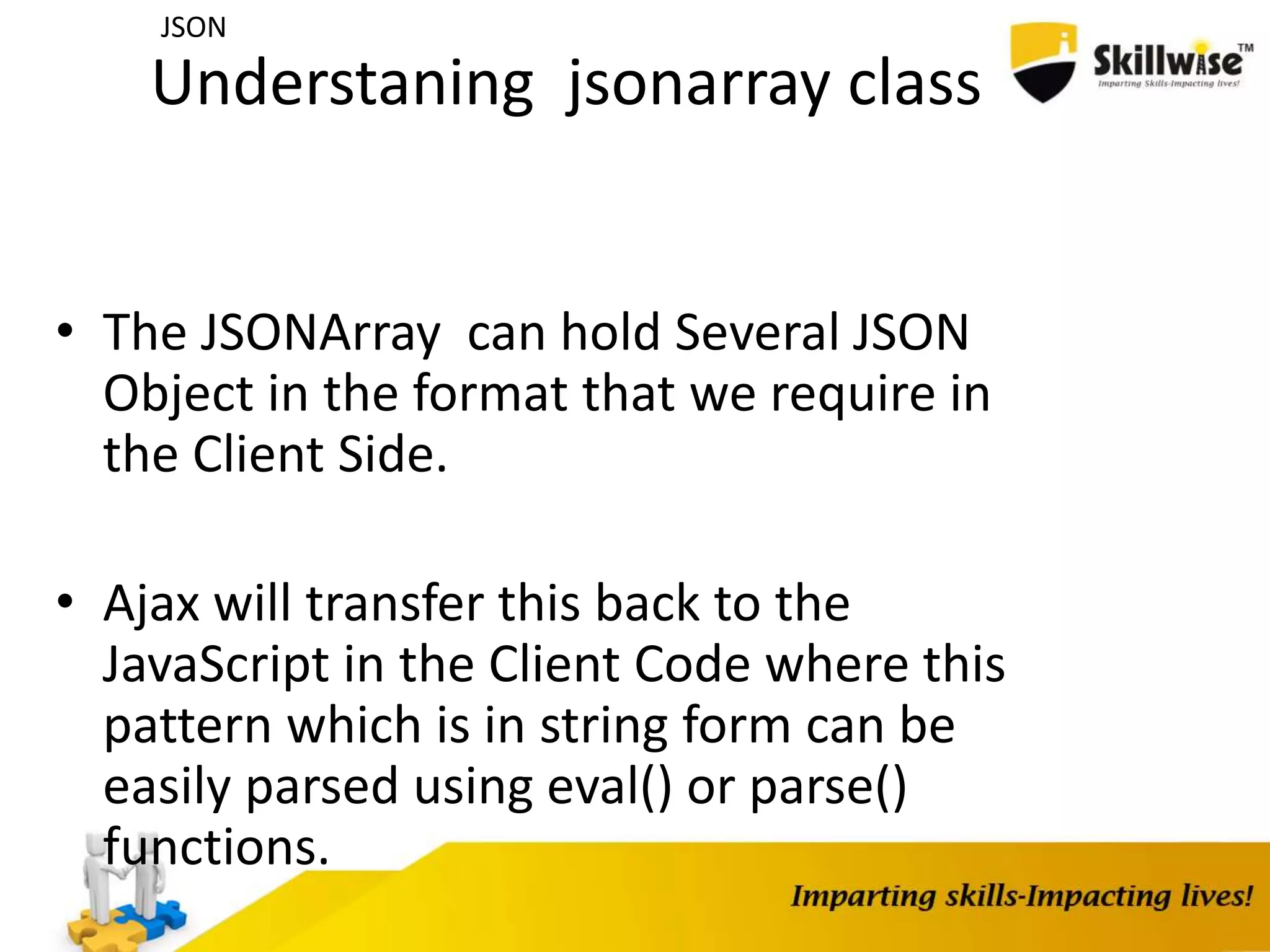 JSON

Understaning jsonarray class

Skillwise™
Imparting Skills-Impacting lives!

• The JSONArray can hold Several JSON Object in the format that we require in the Client Side.

• Ajax will transfer this back to the JavaScript in the Client Code where this pattern which is in string form can be easily parsed using eval() or parse() functions.

Imparting skills-Impacting lives!